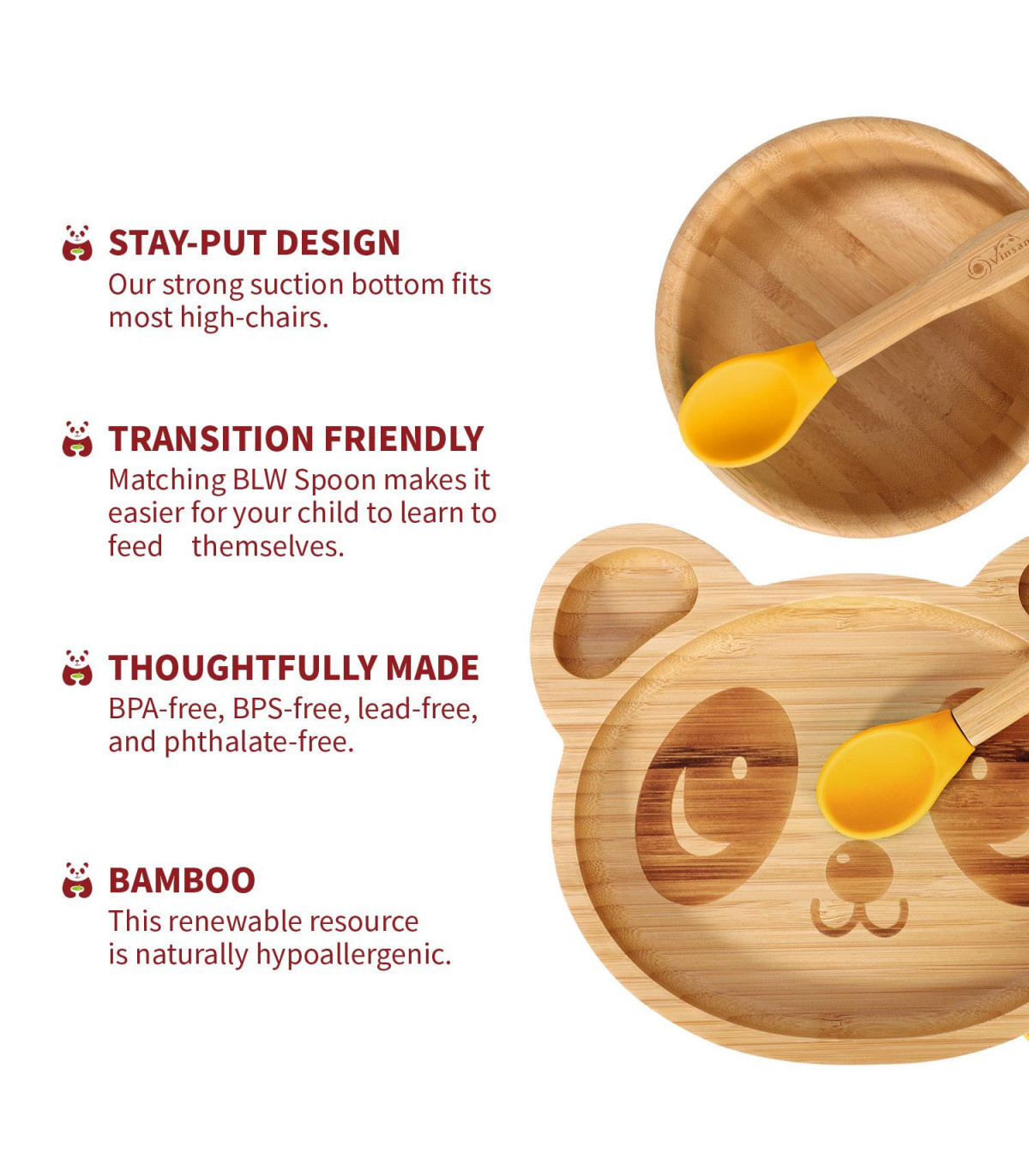 STAY-PUT DESIGN
Our strong suction bottom fits most high-chairs.

TRANSITION FRIENDLY
Matching BLW Spoon makes it easier for your child to learn to feed themselves.

THOUGHTFULLY MADE
BPA-free, BPS-free, lead-free, and phthalate-free.

BAMBOO
This renewable resource is naturally hypoallergenic.

Vinsan